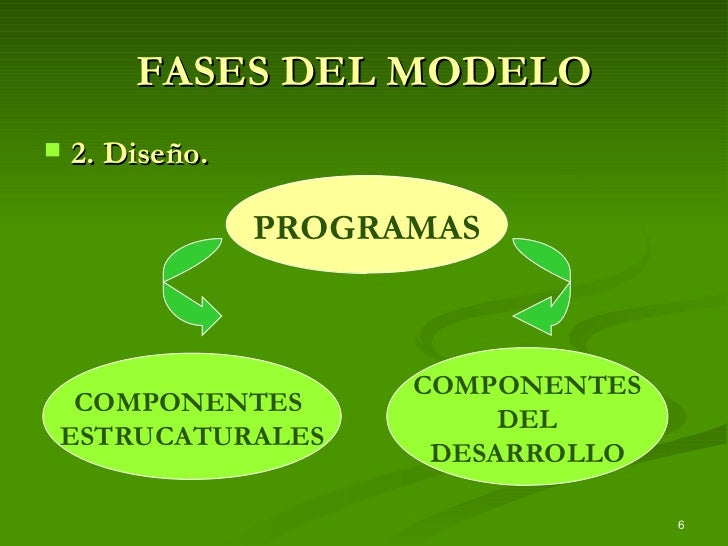 FASES DEL MODELO

2. Diseño.

PROGRAMAS

COMPONENTES ESTRUCATURALES

COMPONENTES DEL DESARROLLO

6